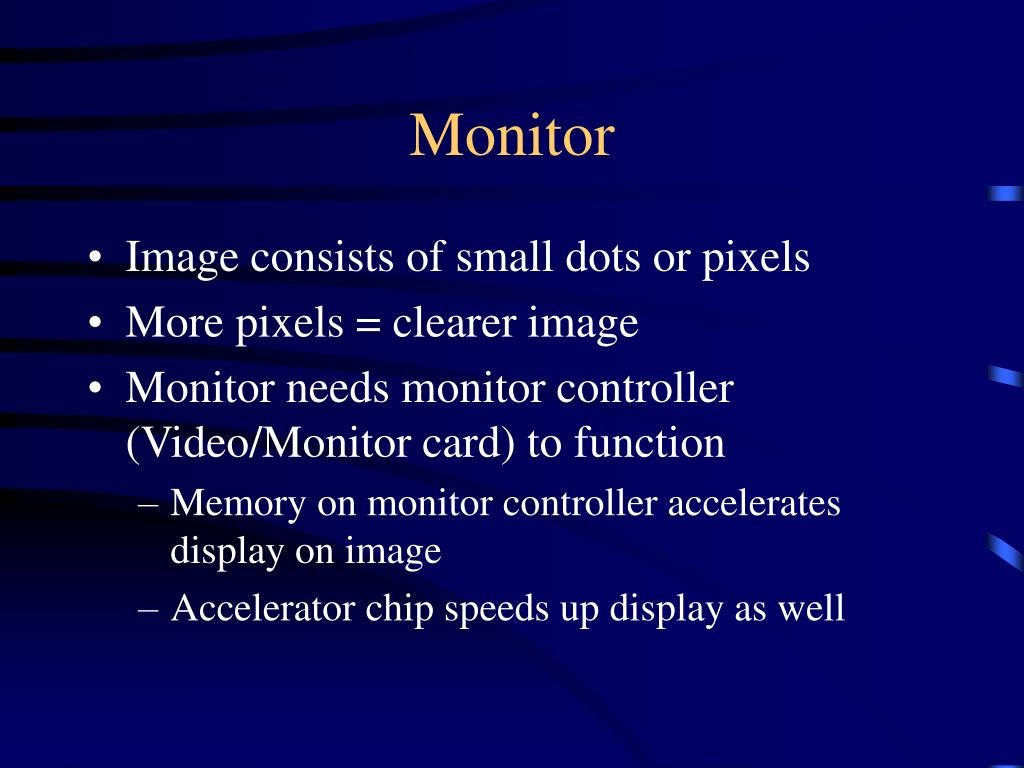 Monitor

• Image consists of small dots or pixels
• More pixels = clearer image
• Monitor needs monitor controller (Video/Monitor card) to function
– Memory on monitor controller accelerates display on image
– Accelerator chip speeds up display as well